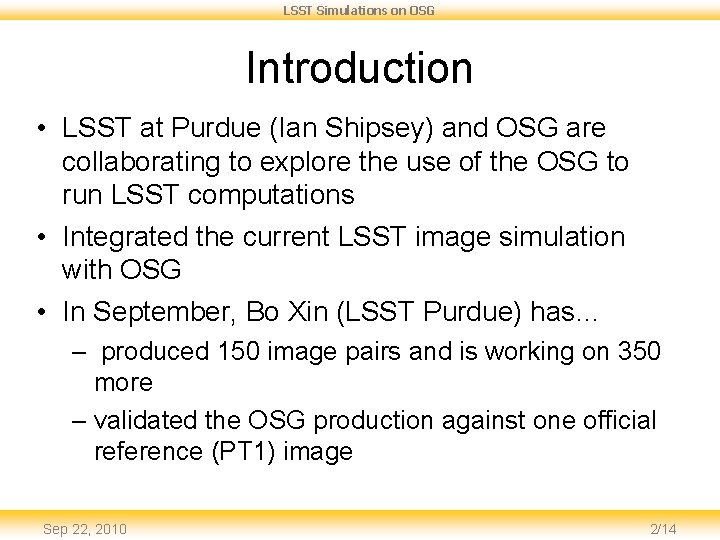 LSST Simulations on OSG

Introduction

• LSST at Purdue (Ian Shipsey) and OSG are collaborating to explore the use of the OSG to run LSST computations

• Integrated the current LSST image simulation with OSG

• In September, Bo Xin (LSST Purdue) has…
– produced 150 image pairs and is working on 350 more
– validated the OSG production against one official reference (PT1) image

Sep 22, 2010

2/14